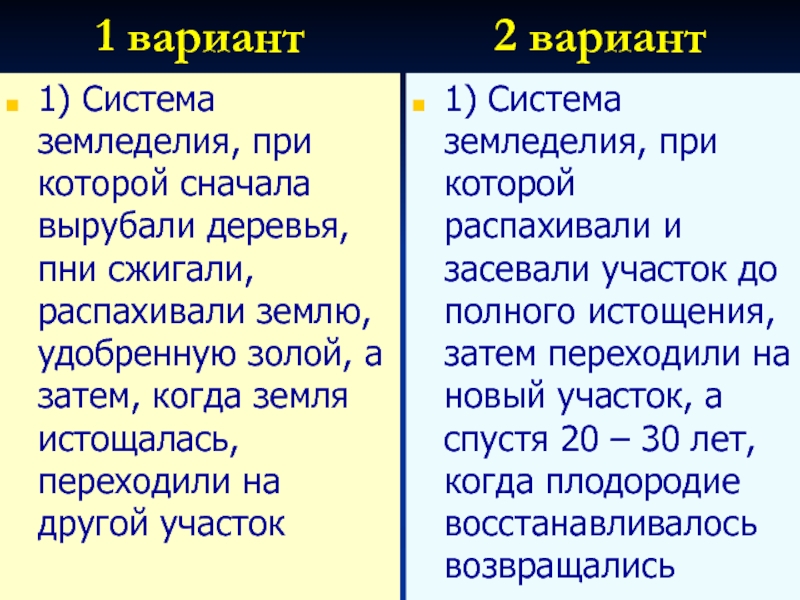 1 вариант

1) Система земледелия, при которой сначала вырубали деревья, пни сжигали, распахивали землю, удобренную золой, а затем, когда земля истощалась, переходили на другой участок

2 вариант

1) Система земледелия, при которой распахивали и засевали участок до полного истощения, затем переходили на новый участок, а спустя 20 – 30 лет, когда плодородие восстанавливалось возвращались